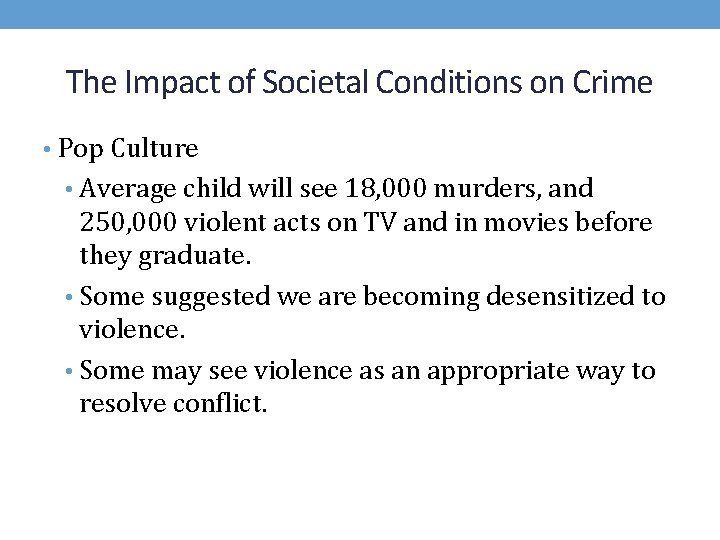 The Impact of Societal Conditions on Crime

• Pop Culture

• Average child will see 18,000 murders, and 250,000 violent acts on TV and in movies before they graduate.

• Some suggested we are becoming desensitized to violence.

• Some may see violence as an appropriate way to resolve conflict.